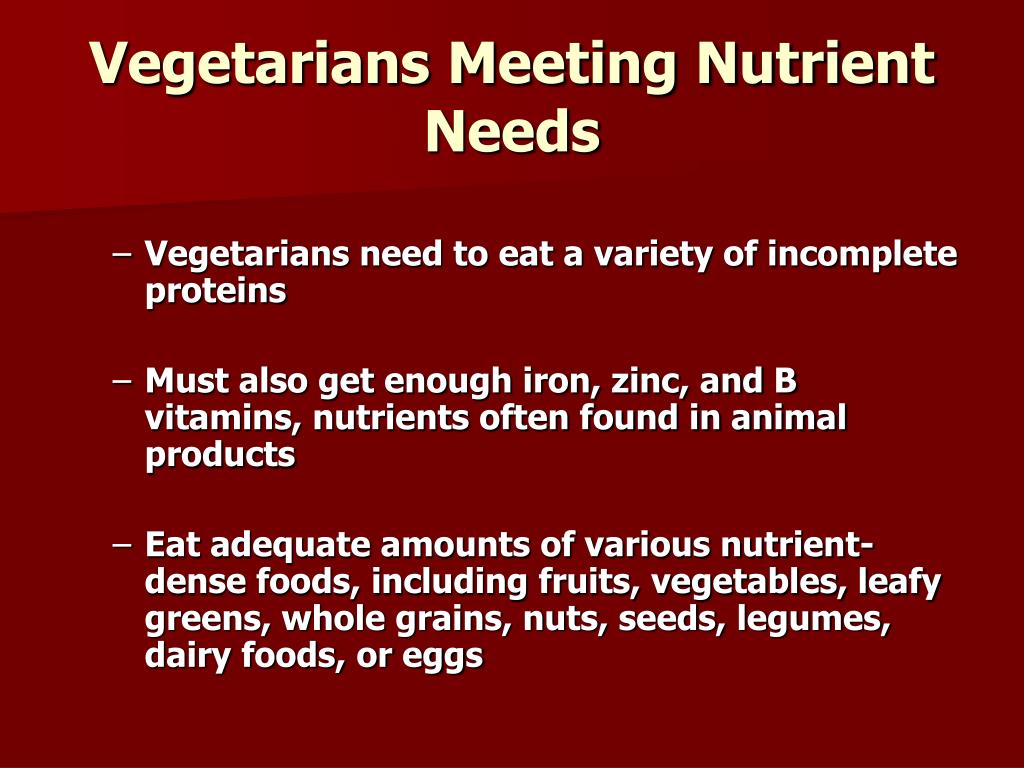 Vegetarians Meeting Nutrient Needs

– Vegetarians need to eat a variety of incomplete proteins

– Must also get enough iron, zinc, and B vitamins, nutrients often found in animal products

– Eat adequate amounts of various nutrient-dense foods, including fruits, vegetables, leafy greens, whole grains, nuts, seeds, legumes, dairy foods, or eggs